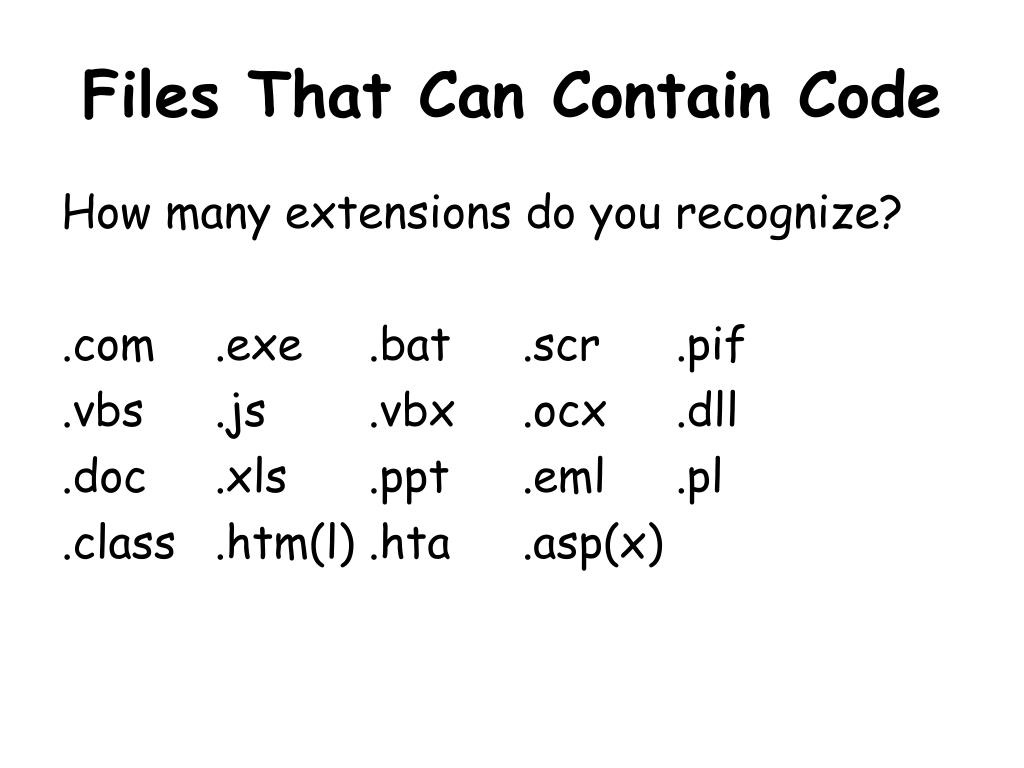 Files That Can Contain Code

How many extensions do you recognize?

.com .exe .bat .scr .pif
.vbs .js .vbx .ocx .dll
.doc .xls .ppt .eml .pl
.class .htm(l) .hta .asp(x)